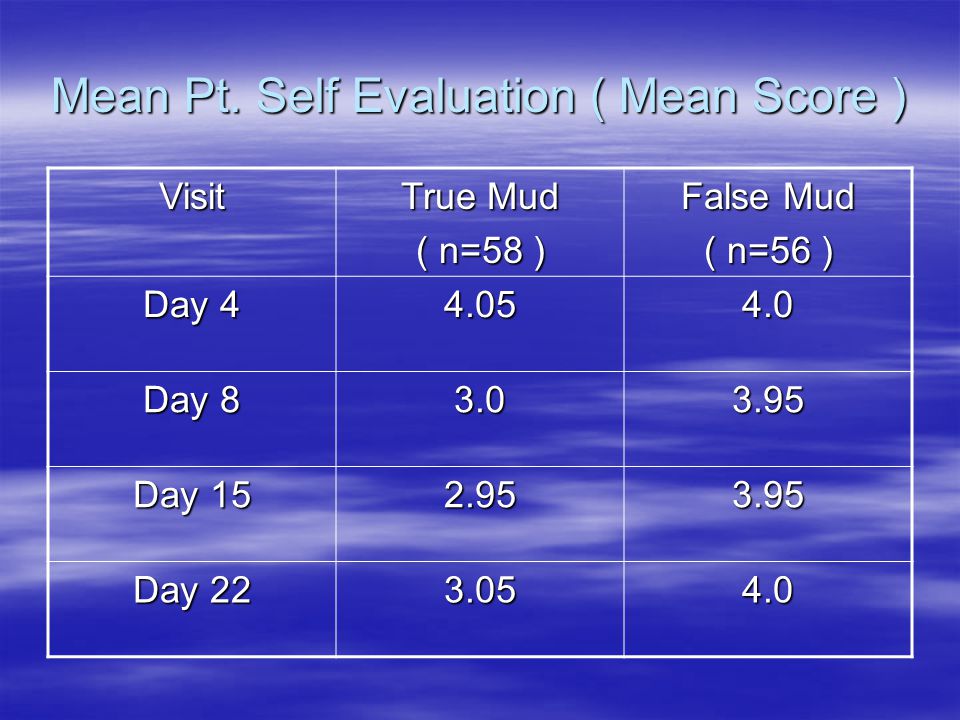 Mean Pt. Self Evaluation ( Mean Score )

| Visit | True Mud ( n=58 ) | False Mud ( n=56 ) |
|---|---|---|
| Day 4 | 4.05 | 4.0 |
| Day 8 | 3.0 | 3.95 |
| Day 15 | 2.95 | 3.95 |
| Day 22 | 3.05 | 4.0 |